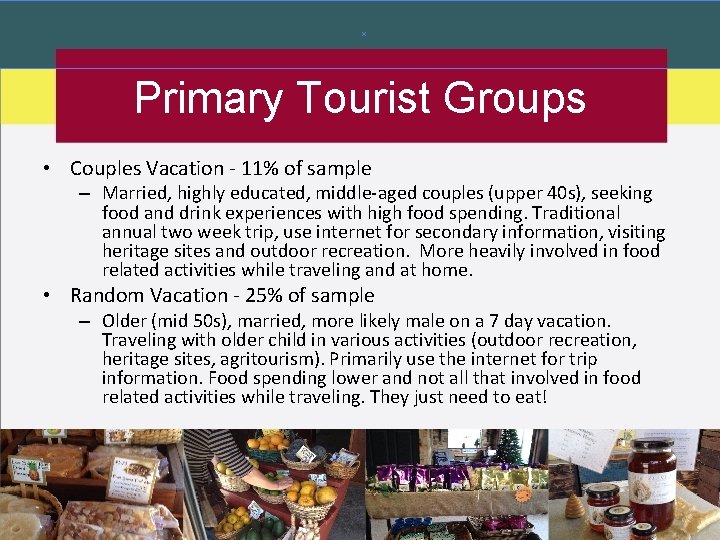 Primary Tourist Groups

• Couples Vacation - 11% of sample
– Married, highly educated, middle-aged couples (upper 40s), seeking food and drink experiences with high food spending. Traditional annual two week trip, use internet for secondary information, visiting heritage sites and outdoor recreation. More heavily involved in food related activities while traveling and at home.

• Random Vacation - 25% of sample
– Older (mid 50s), married, more likely male on a 7 day vacation. Traveling with older child in various activities (outdoor recreation, heritage sites, agritourism). Primarily use the internet for trip information. Food spending lower and not all that involved in food related activities while traveling. They just need to eat!